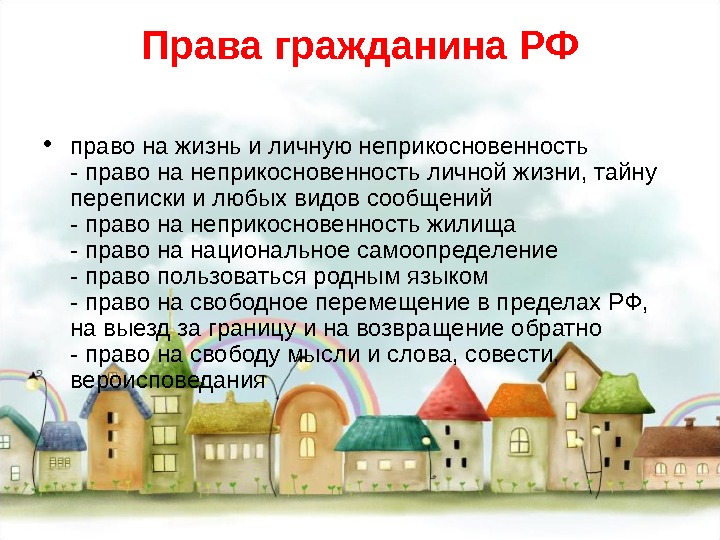 Права гражданина РФ

• право на жизнь и личную неприкосновенность
- право на неприкосновенность личной жизни, тайну переписки и любых видов сообщений
- право на неприкосновенность жилища
- право на национальное самоопределение
- право пользоваться родным языком
- право на свободное перемещение в пределах РФ, на выезд за границу и на возвращение обратно
- право на свободу мысли и слова, совести, вероисповедания